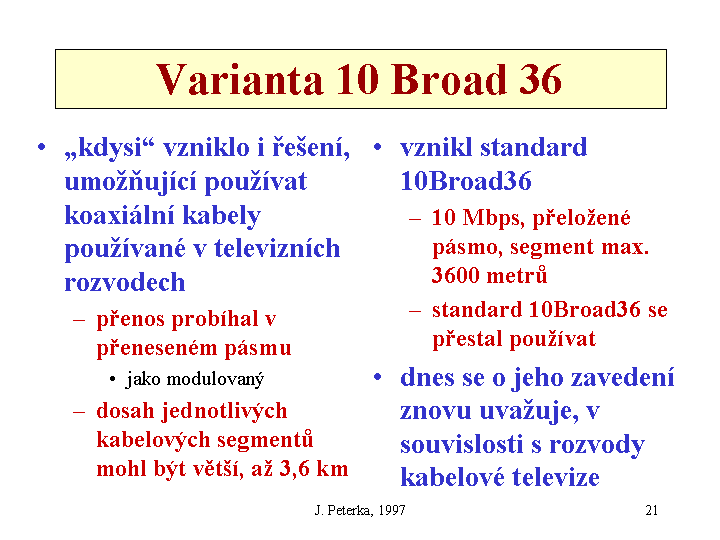 Varianta 10 Broad 36

• „kdysi“ vzniklo i řešení, umožňující používat koaxiální kabely používané v televizních rozvodech
– přenos probíhal v přeneseném pásmu
• jako modulovaný
– dosah jednotlivých kabelových segmentů mohl být větší, až 3,6 km

• vznikl standard 10Broad36
– 10 Mbps, přeložené pásmo, segment max. 3600 metrů
– standard 10Broad36 se přestal používat
• dnes se o jeho zavedení znovu uvažuje, v souvislosti s rozvody kabelové televize

J. Peterka, 1997

21